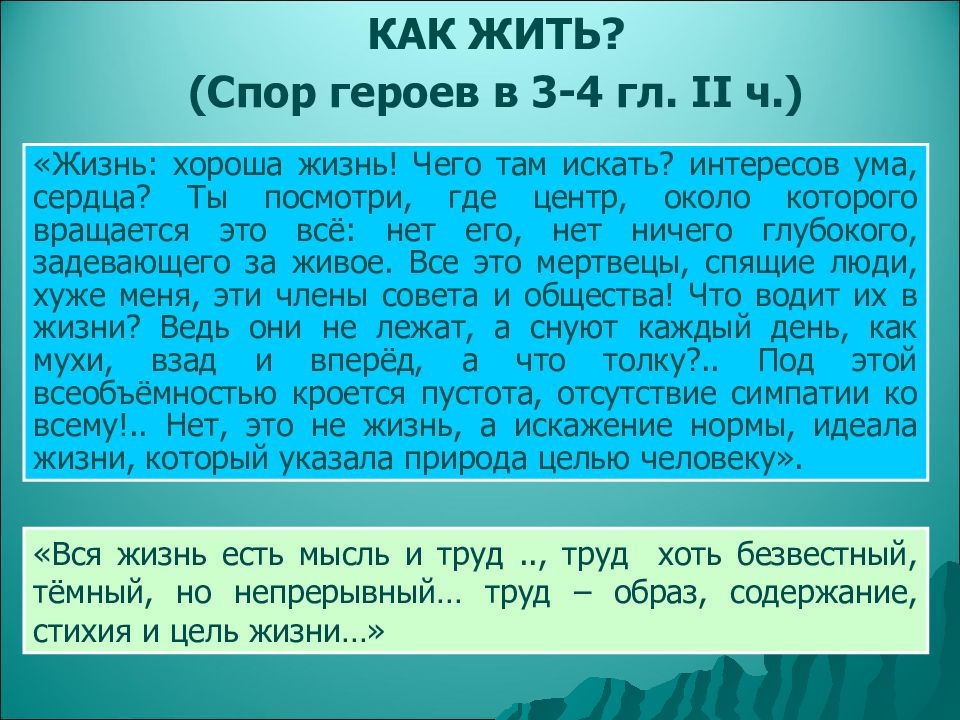 КАК ЖИТЬ?
(Спор героев в 3-4 гл. II ч.)

«Жизнь: хороша жизнь! Чего там искать? интересов ума, сердца? Ты посмотри, где центр, около которого вращается это всё: нет его, нет ничего глубокого, задевающего за живое. Все это мертвецы, спящие люди, хуже меня, эти члены совета и общества! Что водит их в жизни? Ведь они не лежат, а снуют каждый день, как мухи, взад и вперёд, а что толку?.. Под этой всеобъёмностью кроется пустота, отсутствие симпатии ко всему!.. Нет, это не жизнь, а искажение нормы, идеала жизни, который указала природа целью человеку».

«Вся жизнь есть мысль и труд .., труд хоть безвестный, тёмный, но непрерывный… труд – образ, содержание, стихия и цель жизни…»